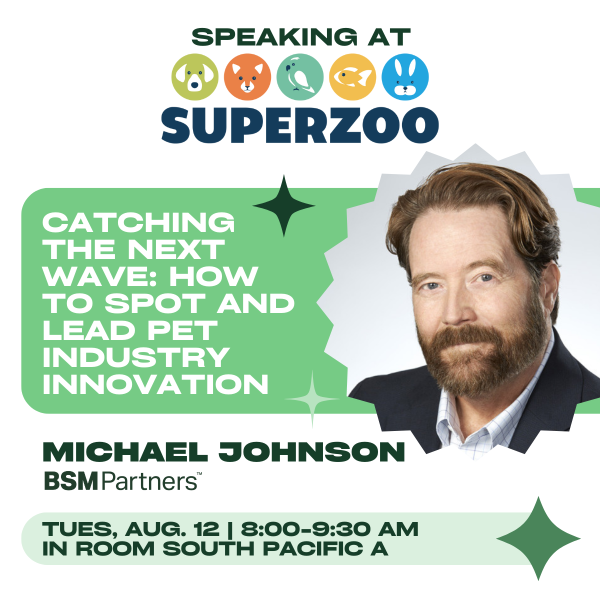 SPEAKING AT
SUPERZOO

CATCHING THE NEXT WAVE: HOW TO SPOT AND LEAD PET INDUSTRY INNOVATION

MICHAEL JOHNSON
BSM Partners™

TUES, AUG. 12 | 8:00-9:30 AM
IN ROOM SOUTH PACIFIC A